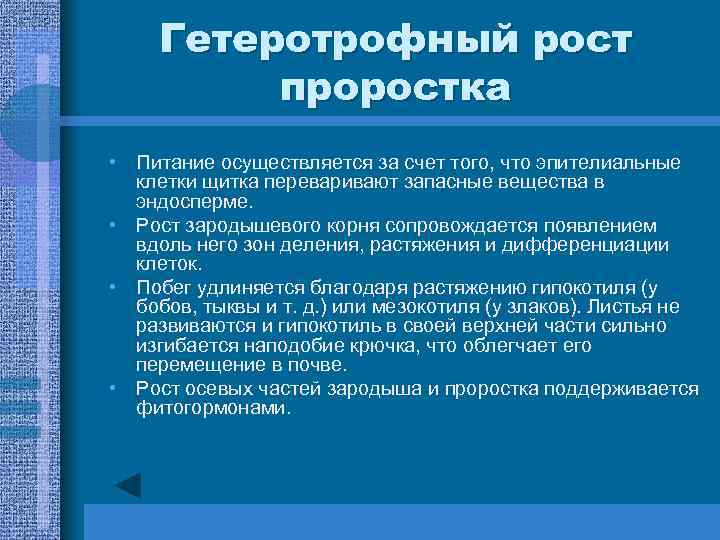 Гетеротрофный рост проростка

• Питание осуществляется за счет того, что эпителиальные клетки щитка переваривают запасные вещества в эндосперме.
• Рост зародышевого корня сопровождается появлением вдоль него зон деления, растяжения и дифференциации клеток.
• Побег удлиняется благодаря растяжению гипокотиля (у бобов, тыквы и т. д.) или мезокотиля (у злаков). Листья не развиваются и гипокотиль в своей верхней части сильно изгибается наподобие крючка, что облегчает его перемещение в почве.
• Рост осевых частей зародыша и проростка поддерживается фитогормонами.